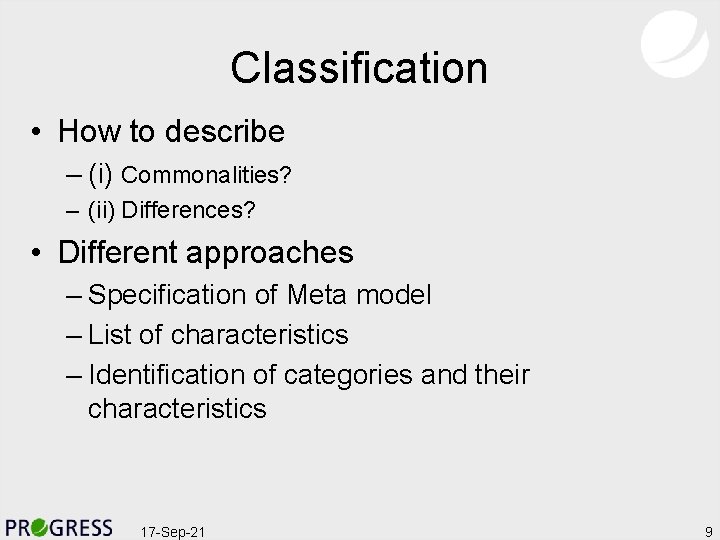 Classification

• How to describe
– (i) Commonalities?
– (ii) Differences?

• Different approaches
– Specification of Meta model
– List of characteristics
– Identification of categories and their characteristics

PROGRESS 17-Sep-21 9